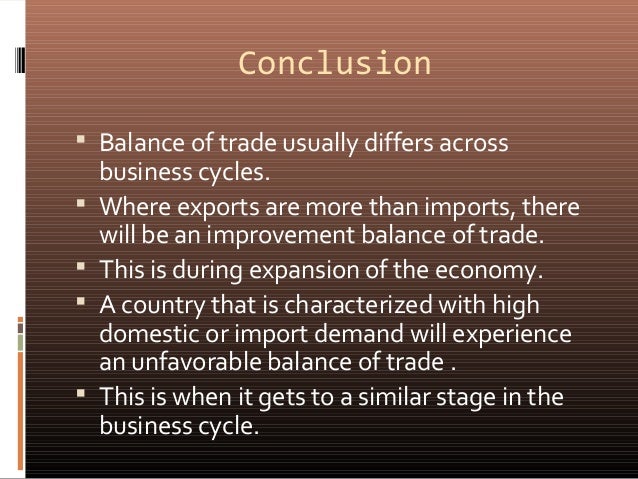 Conclusion

- Balance of trade usually differs across business cycles.
- Where exports are more than imports, there will be an improvement balance of trade.
- This is during expansion of the economy.
- A country that is characterized with high domestic or import demand will experience an unfavorable balance of trade .
- This is when it gets to a similar stage in the business cycle.